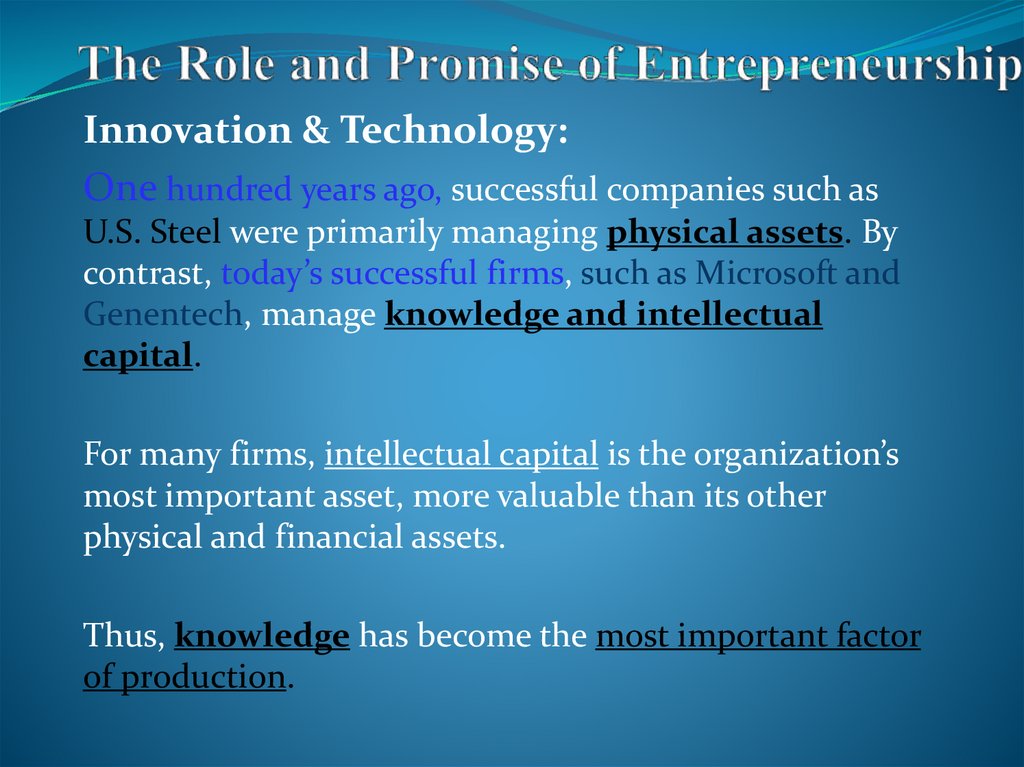 The Role and Promise of Entrepreneurship

Innovation & Technology:

One hundred years ago, successful companies such as U.S. Steel were primarily managing physical assets. By contrast, today's successful firms, such as Microsoft and Genentech, manage knowledge and intellectual capital.

For many firms, intellectual capital is the organization's most important asset, more valuable than its other physical and financial assets.

Thus, knowledge has become the most important factor of production.